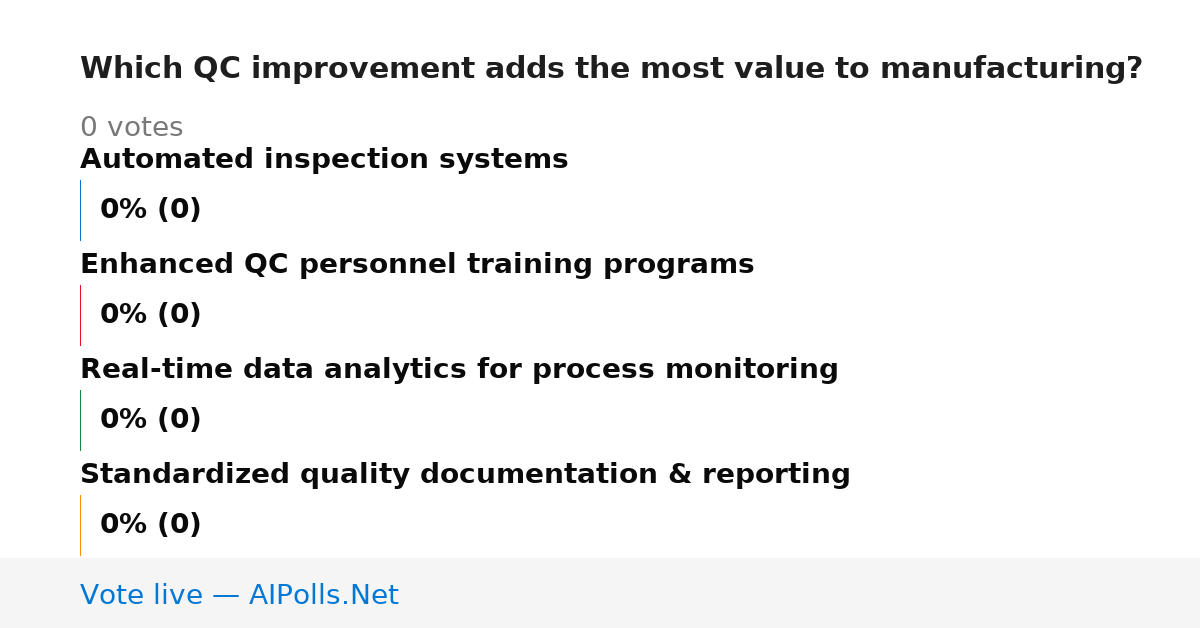 Which QC improvement adds the most value to manufacturing?

0 votes

Automated inspection systems

0% (0)

Enhanced QC personnel training programs

0% (0)

Real-time data analytics for process monitoring

0% (0)

Standardized quality documentation & reporting

0% (0)

Vote live — AIPolls.Net